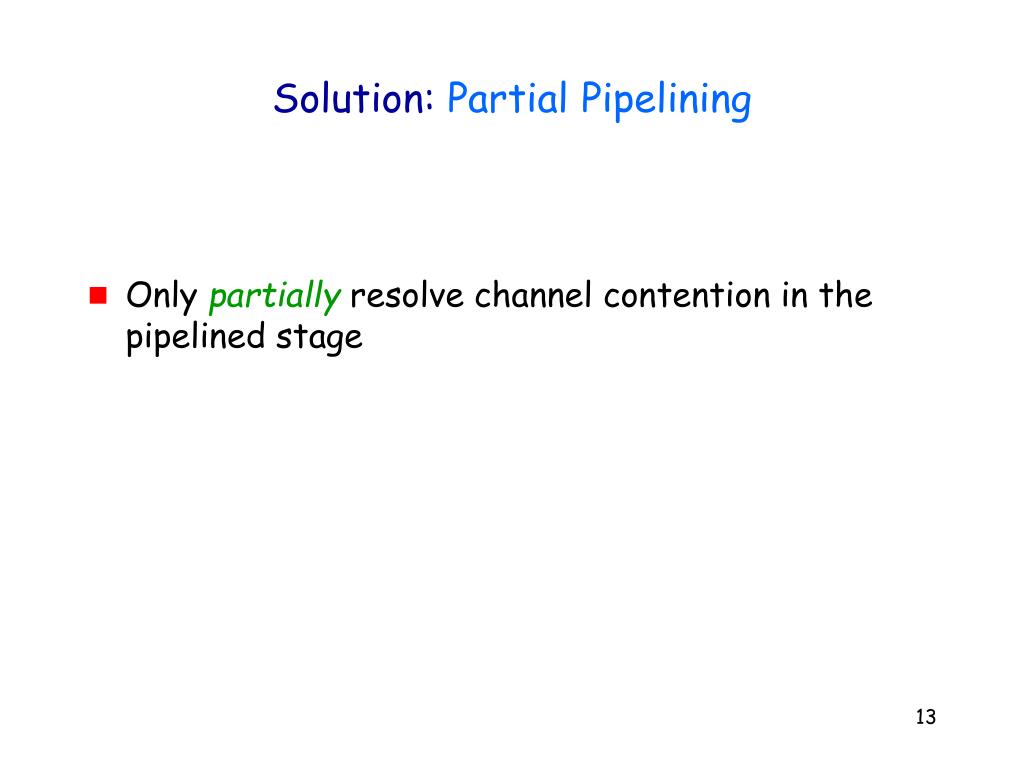 Solution: Partial Pipelining

Only partially resolve channel contention in the pipelined stage

13